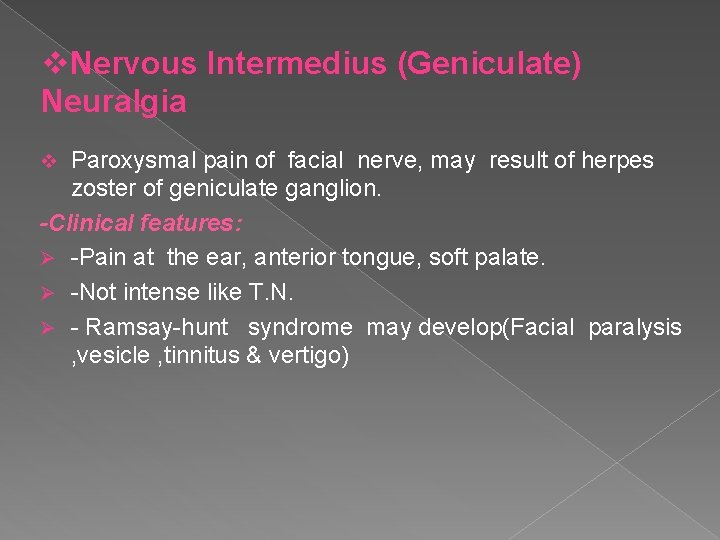 ❖Nervous Intermedius (Geniculate) Neuralgia

❖ Paroxysmal pain of facial nerve, may result of herpes zoster of geniculate ganglion.

-Clinical features:

➢ -Pain at the ear, anterior tongue, soft palate.

➢ -Not intense like T.N.

➢ - Ramsay-hunt syndrome may develop(Facial paralysis ,vesicle ,tinnitus & vertigo)